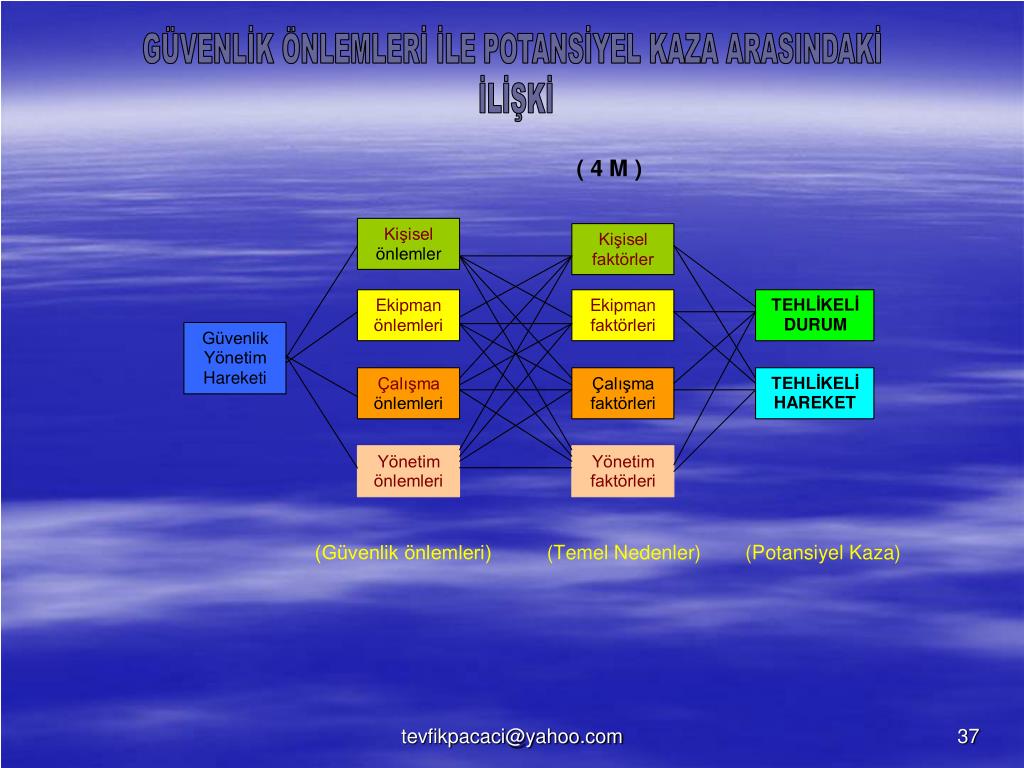 GÜVENLİK ÖNLEMLERİ İLE POTANSİYEL KAZA ARASINDAKİ İLİŞKİ

( 4 M )

Güvenlik Yönetim Hareketi

Kişisel önlemler

Ekipman önlemleri

Çalışma önlemleri

Yönetim önlemleri

Kişisel faktörler

Ekipman faktörleri

Çalışma faktörleri

Yönetim faktörleri

TEHLİKELİ DURUM

TEHLİKELİ HAREKET

(Güvenlik önlemleri) (Temel Nedenler) (Potansiyel Kaza)

tevfikpacaci@yahoo.com

37